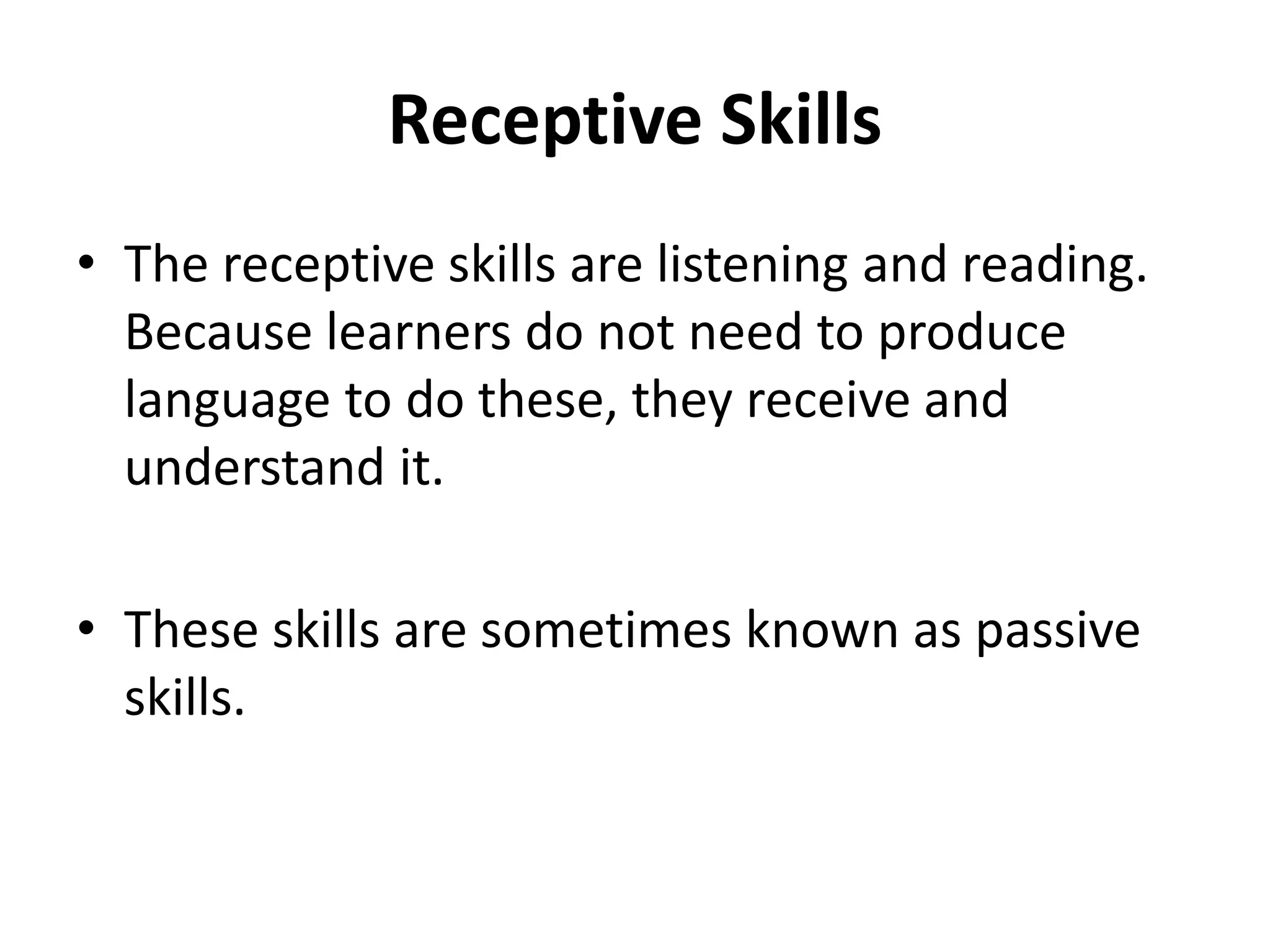 Receptive Skills

• The receptive skills are listening and reading. Because learners do not need to produce language to do these, they receive and understand it.

• These skills are sometimes known as passive skills.